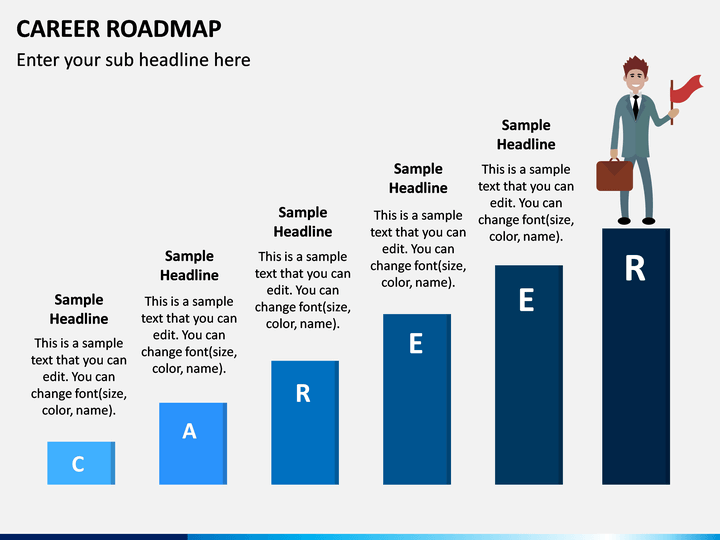 CAREER ROADMAP

Enter your sub headline here

Sample Headline

This is a sample text that you can edit. You can change font(size, color, name).

C

Sample Headline

This is a sample text that you can edit. You can change font(size, color, name).

A

Sample Headline

This is a sample text that you can edit. You can change font(size, color, name).

R

Sample Headline

This is a sample text that you can edit. You can change font(size, color, name).

E

Sample Headline

This is a sample text that you can edit. You can change font(size, color, name).

E

R